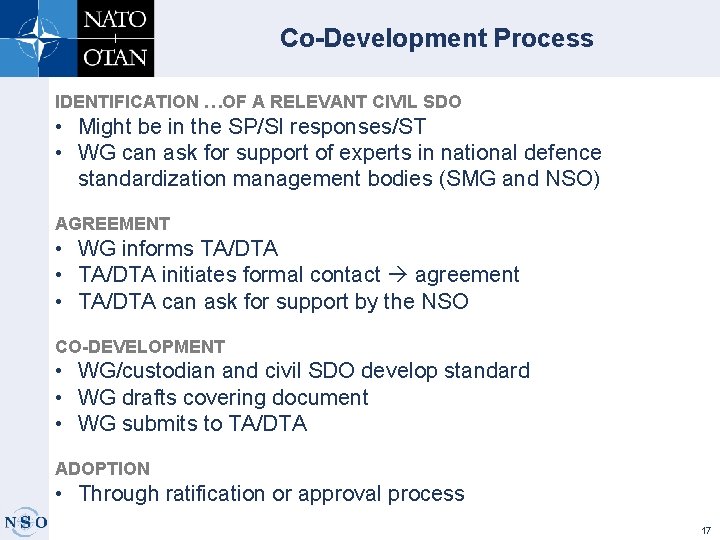 NATO
OTAN

Co-Development Process

IDENTIFICATION …OF A RELEVANT CIVIL SDO
• Might be in the SP/SI responses/ST
• WG can ask for support of experts in national defence standardization management bodies (SMG and NSO)

AGREEMENT
• WG informs TA/DTA
• TA/DTA initiates formal contact → agreement
• TA/DTA can ask for support by the NSO

CO-DEVELOPMENT
• WG/custodian and civil SDO develop standard
• WG drafts covering document
• WG submits to TA/DTA

ADOPTION
• Through ratification or approval process

NSO

17